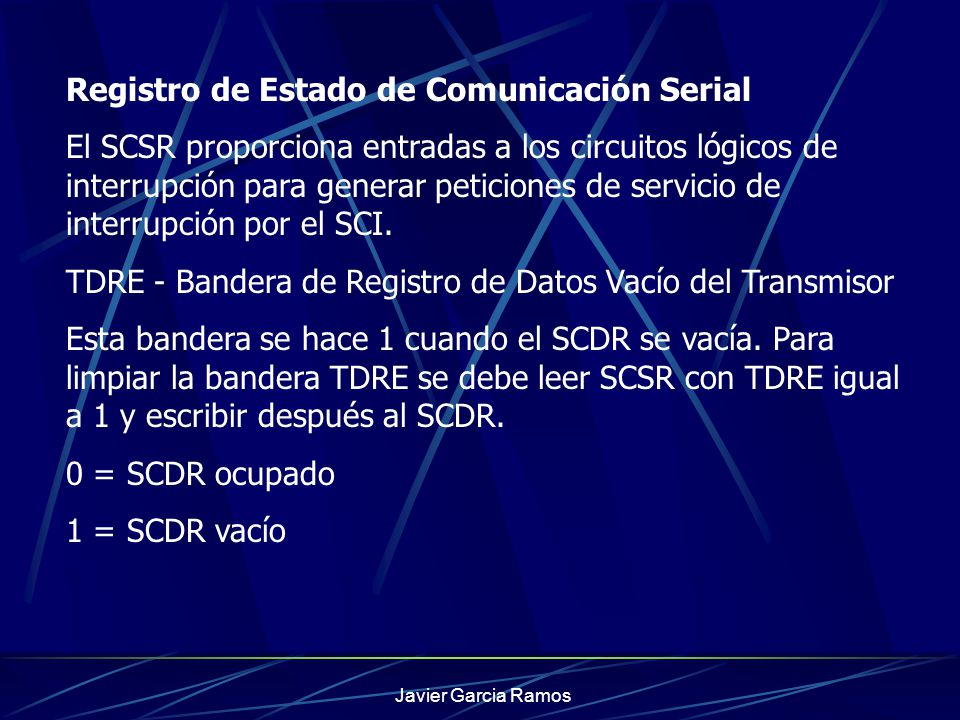 Registro de Estado de Comunicación Serial

El SCSR proporciona entradas a los circuitos lógicos de interrupción para generar peticiones de servicio de interrupción por el SCI.

TDRE - Bandera de Registro de Datos Vacío del Transmisor

Esta bandera se hace 1 cuando el SCDR se vacía. Para limpiar la bandera TDRE se debe leer SCSR con TDRE igual a 1 y escribir después al SCDR.

0 = SCDR ocupado

1 = SCDR vacío

Javier Garcia Ramos